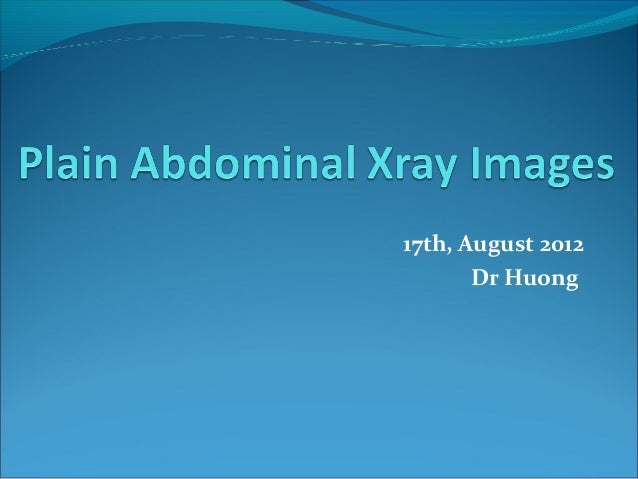 Plain Abdominal Xray Images

17th, August 2012
Dr Huong